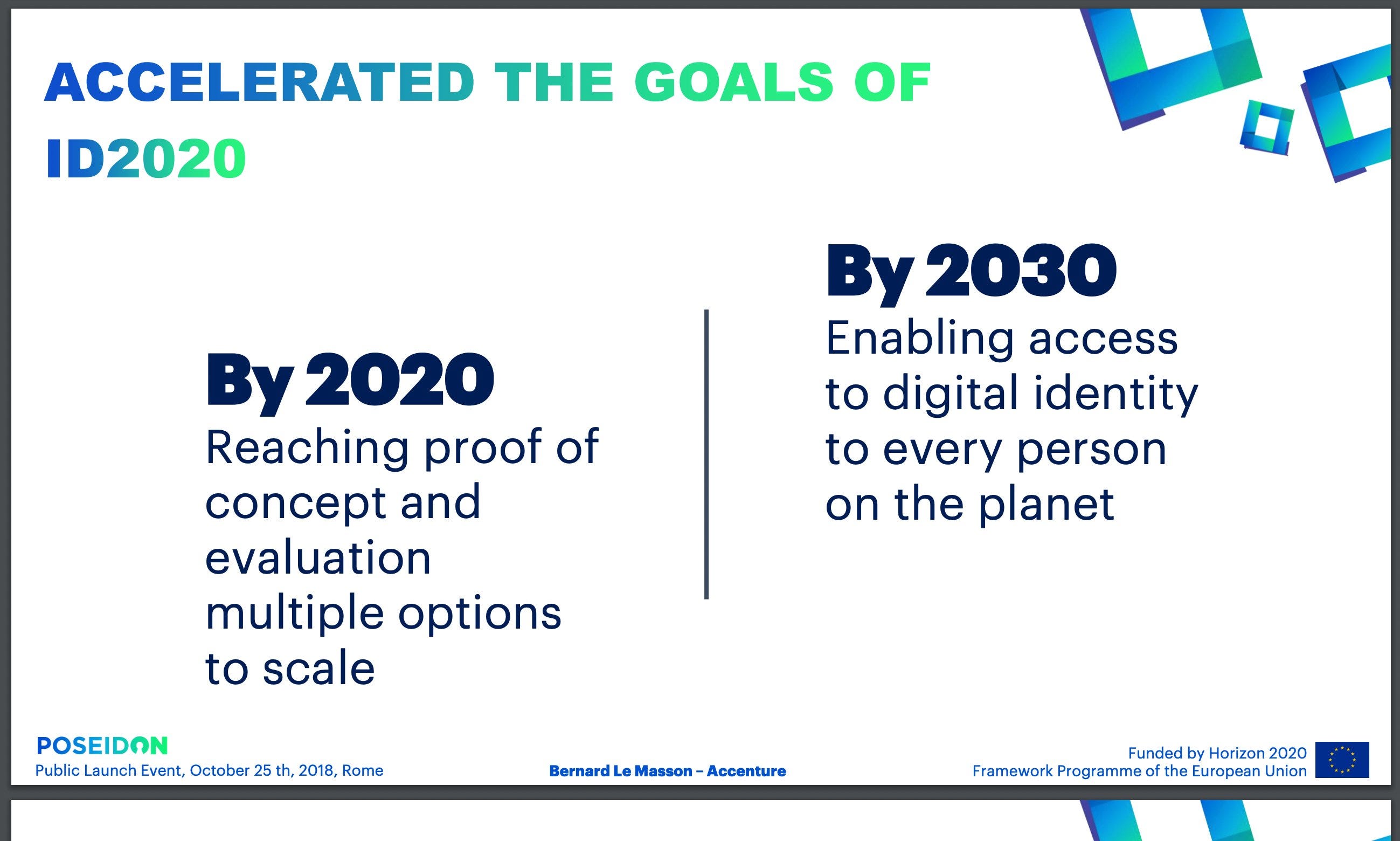 ACCELERATED THE GOALS OF ID2020

By 2020
Reaching proof of concept and evaluation multiple options to scale

By 2030
Enabling access to digital identity to every person on the planet

POSEIDON
Public Launch Event, October 25 th, 2018, Rome

Bernard Le Masson – Accenture

Funded by Horizon 2020
Framework Programme of the European Union